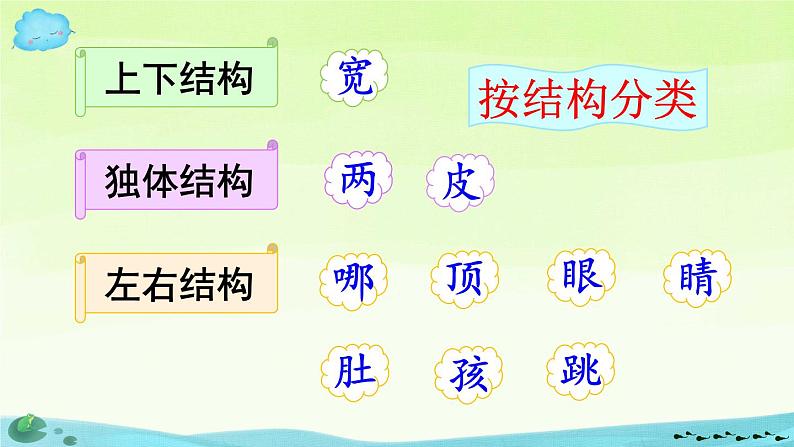 上下结构

宽

按结构分类

独体结构

两

皮

左右结构

哪

顶

眼

睛

肚

孩

跳